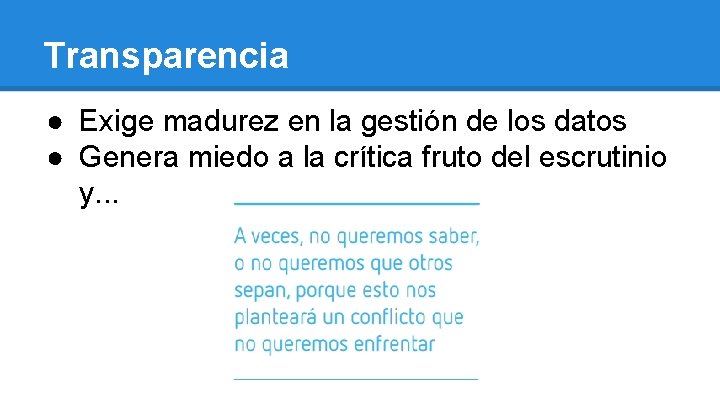 Transparencia

● Exige madurez en la gestión de los datos
● Genera miedo a la crítica fruto del escrutinio y...

A veces, no queremos saber, o no queremos que otros sepan, porque esto nos planteará un conflicto que no queremos enfrentar